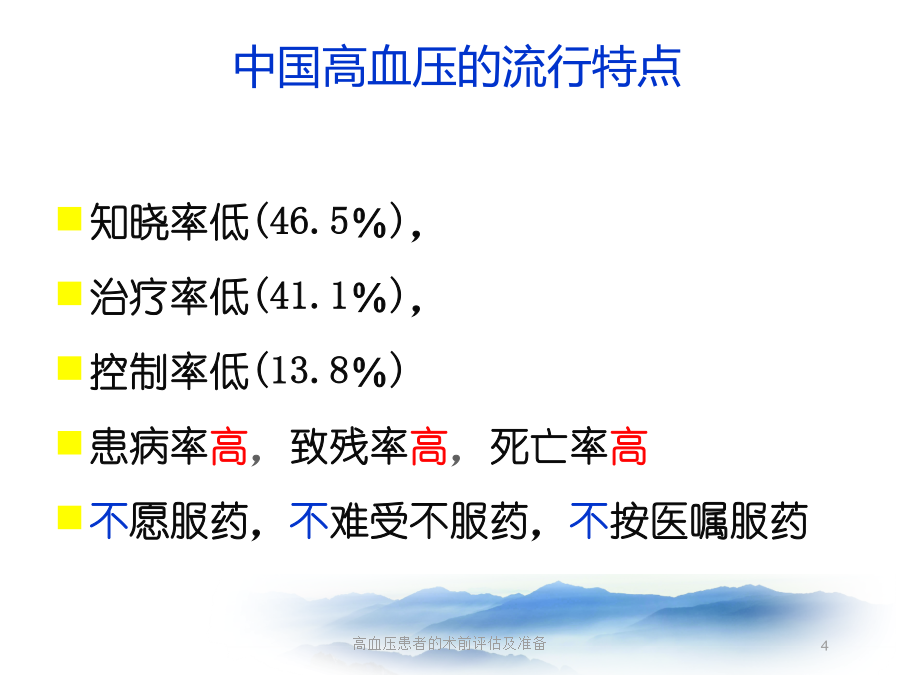 中国高血压的流行特点

知晓率低(46.5%),

治疗率低(41.1%),

控制率低(13.8%)

患病率高，致残率高，死亡率高

不愿服药，不难受不服药，不按医嘱服药

高血压患者的术前评估及准备

4